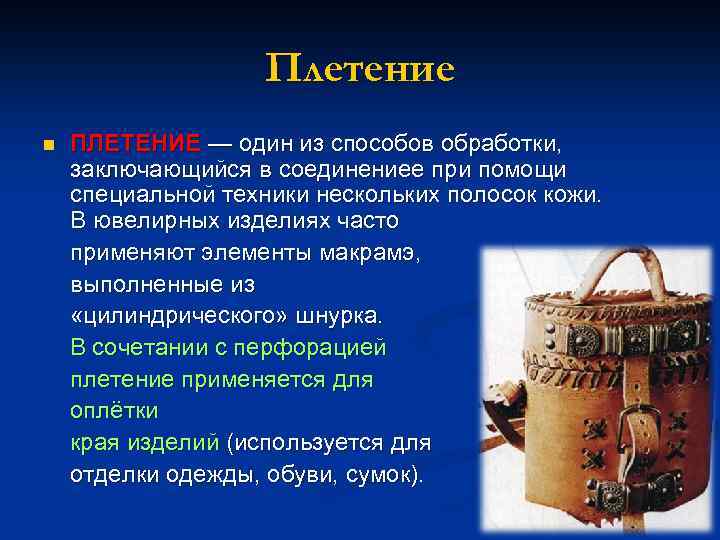 Плетение

ПЛЕТЕНИЕ — один из способов обработки, заключающийся в соединениее при помощи специальной техники нескольких полосок кожи. В ювелирных изделиях часто применяют элементы макрамэ, выполненные из «цилиндрического» шнурка. В сочетании с перфорацией плетение применяется для оплётки края изделий (используется для отделки одежды, обуви, сумок).